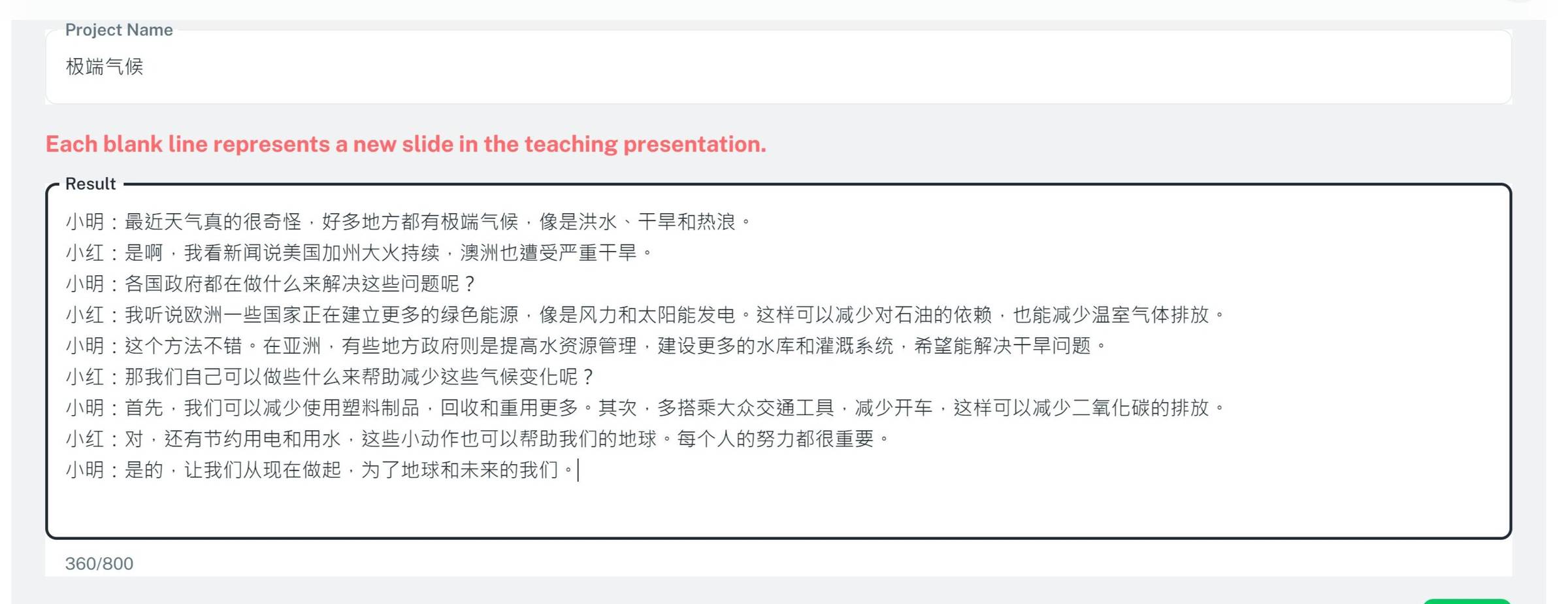 Project Name

极端气候

Each blank line represents a new slide in the teaching presentation.

Result

小明：最近天气真的很奇怪，好多地方都有极端气候，像是洪水、干旱和热浪。
小红：是啊，我看新闻说美国加州大火持续，澳洲也遭受严重干旱。
小明：各国政府都在做什么来解决这些问题呢？
小红：我听说欧洲一些国家正在建立更多的绿色能源，像是风力和太阳能发电。这样可以减少对石油的依赖，也能减少温室气体排放。
小明：这个方法不错。在亚洲，有些地方政府则是提高水资源管理，建设更多的水库和灌溉系统，希望能解决干旱问题。
小红：那我们自己可以做些什么来帮助减少这些气候变化呢？
小明：首先，我们可以减少使用塑料制品，回收和重用更多。其次，多搭乘大众交通工具，减少开车，这样可以减少二氧化碳的排放。
小红：对，还有节约用电和用水，这些小动作也可以帮助我们的地球。每个人的努力都很重要。
小明：是的，让我们从现在做起，为了地球和未来的我们。

360/800